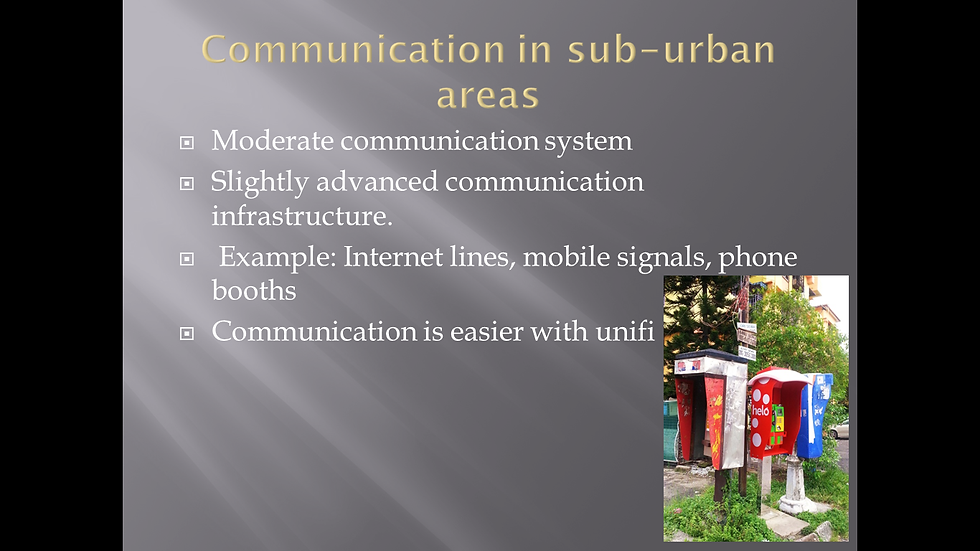 Communication in sub-urban areas

Moderate communication system

Slightly advanced communication infrastructure.

Example: Internet lines, mobile signals, phone booths

Communication is easier with unifi

helo